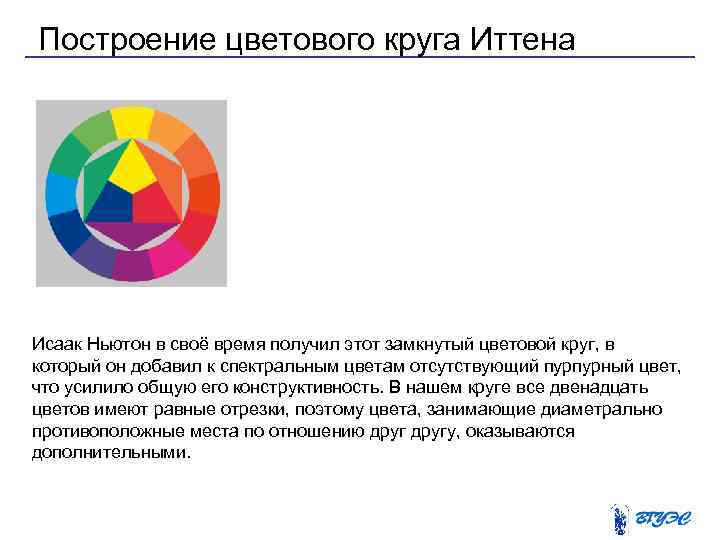 Построение цветового круга Иттена

Исаак Ньютон в своё время получил этот замкнутый цветовой круг, в который он добавил к спектральным цветам отсутствующий пурпурный цвет, что усилило общую его конструктивность. В нашем круге все двенадцать цветов имеют равные отрезки, поэтому цвета, занимающие диаметрально противоположные места по отношению друг другу, оказываются дополнительными.

ВГУЭС